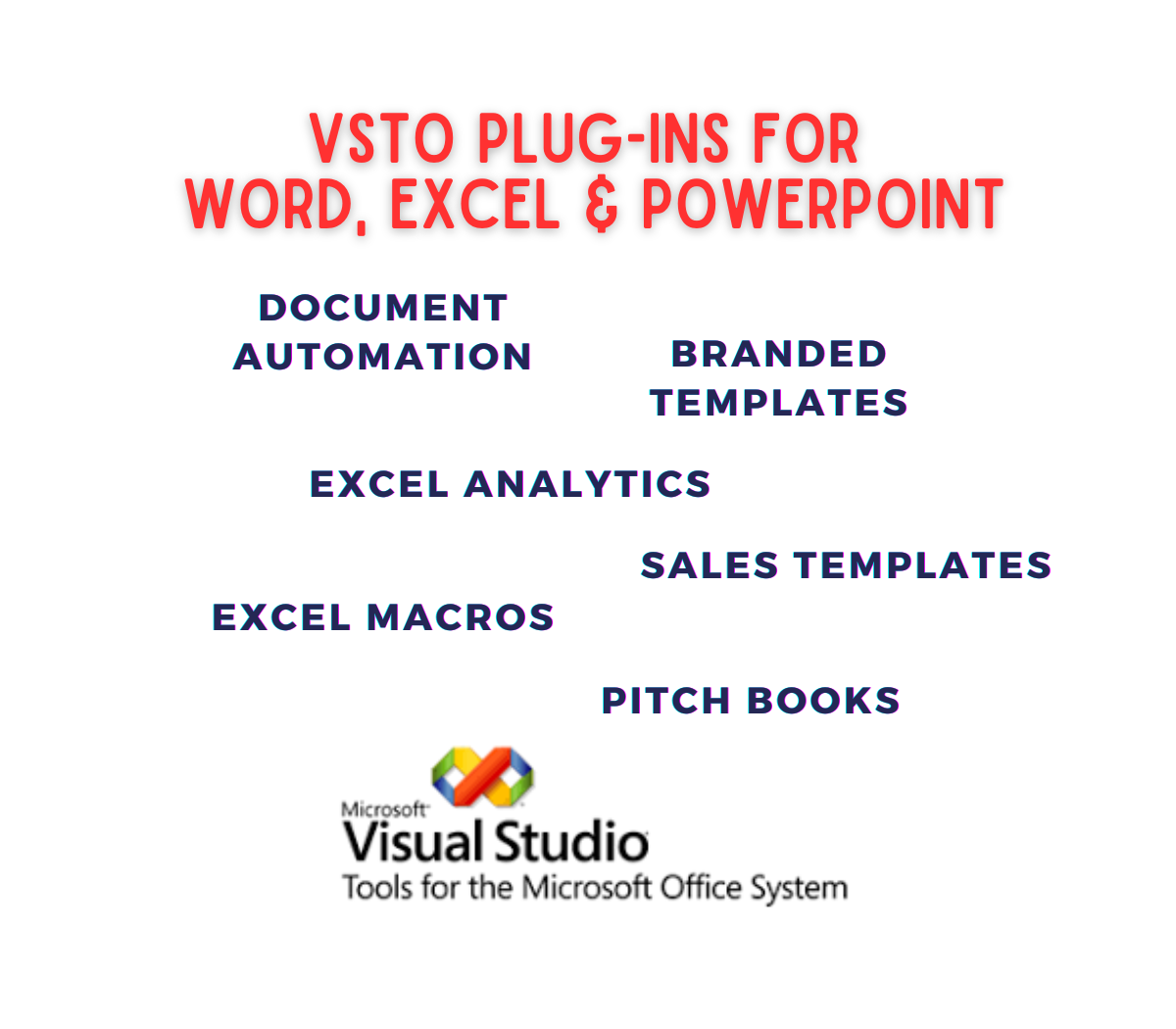 VSTO PLUG-INS FOR WORD, EXCEL & POWERPOINT

DOCUMENT AUTOMATION

BRANDED TEMPLATES

EXCEL ANALYTICS

SALES TEMPLATES

EXCEL MACROS

PITCH BOOKS

Microsoft Visual Studio
Tools for the Microsoft Office System